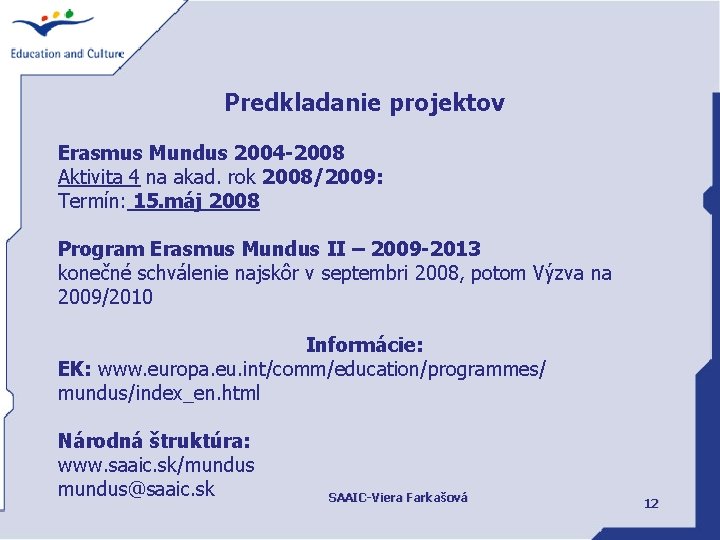 Education and Culture

Predkladanie projektov

Erasmus Mundus 2004-2008
Aktivita 4 na akad. rok 2008/2009:
Termín: 15.máj 2008

Program Erasmus Mundus II – 2009-2013
konečné schválenie najskôr v septembri 2008, potom Výzva na 2009/2010

Informácie:
EK: www.europa.eu.int/comm/education/programmes/mundus/index_en.html

Národná štruktúra:
www.saaic.sk/mundus
mundus@saaic.sk

SAAIC-Viera Farkašová

12